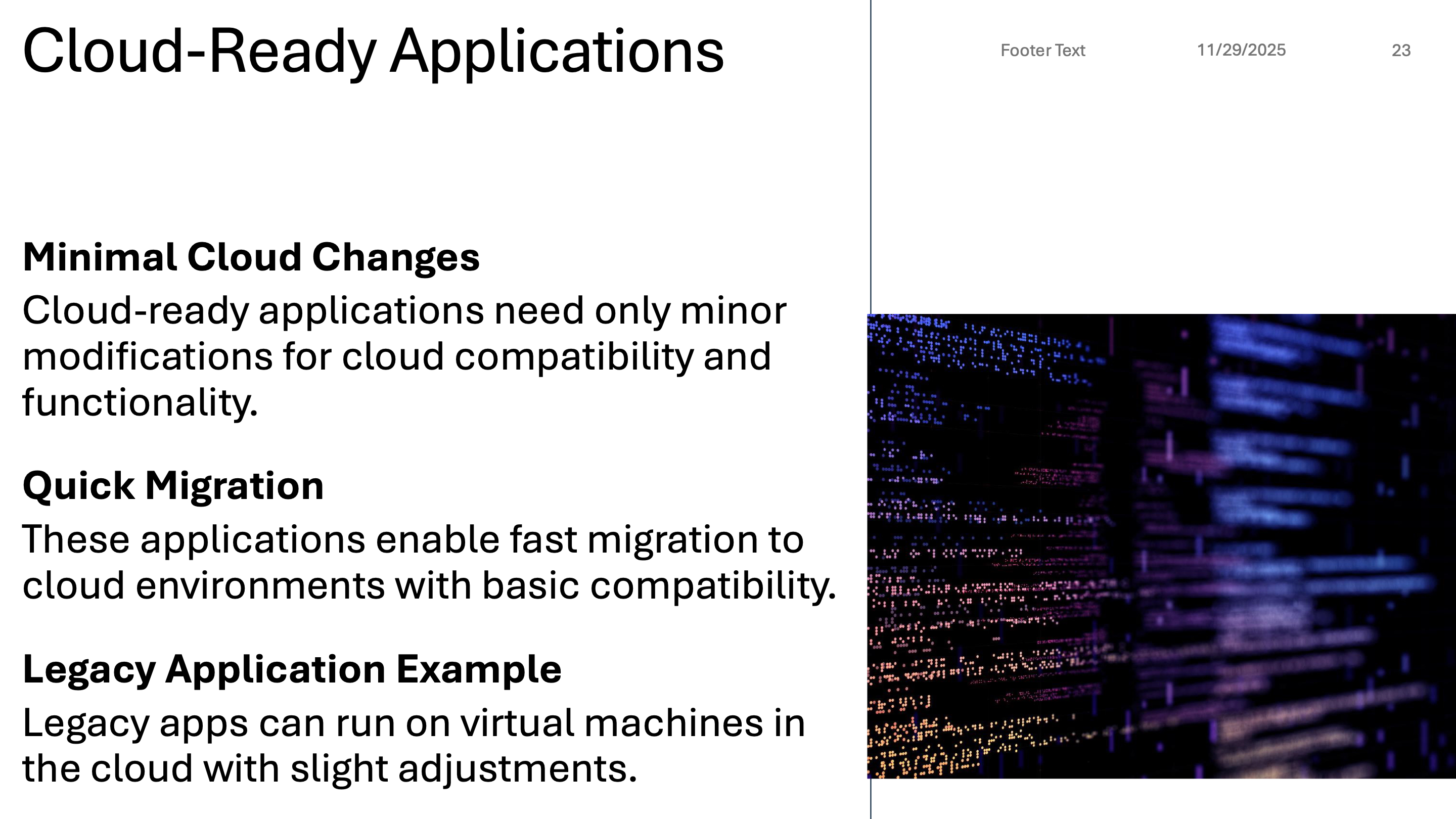 Cloud-Ready Applications

Footer Text 11/29/2025 23

Minimal Cloud Changes
Cloud-ready applications need only minor modifications for cloud compatibility and functionality.

Quick Migration
These applications enable fast migration to cloud environments with basic compatibility.

Legacy Application Example
Legacy apps can run on virtual machines in the cloud with slight adjustments.